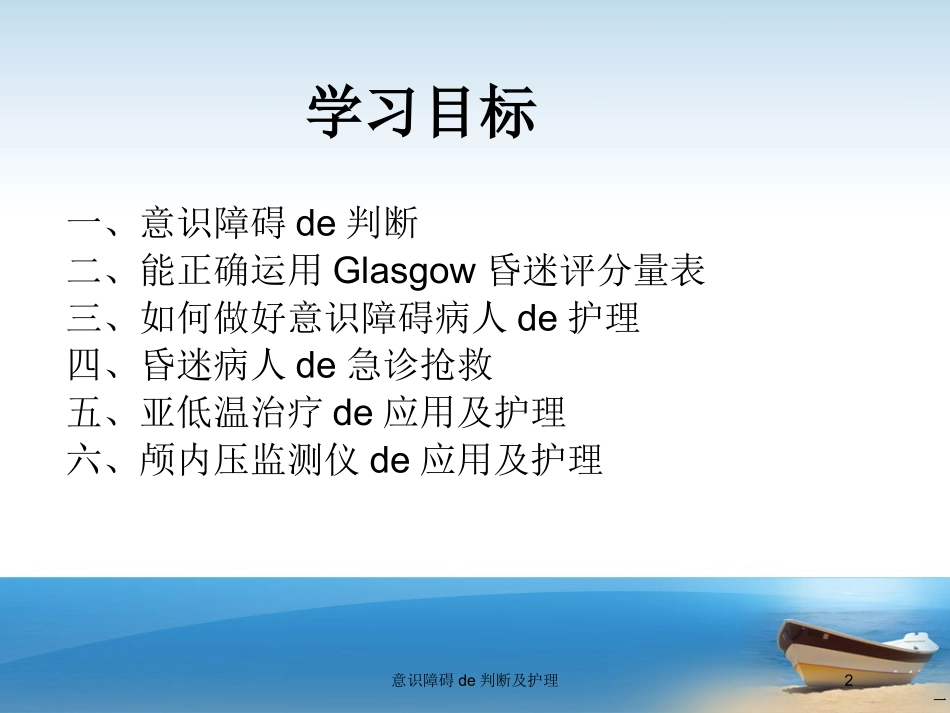 学习目标

一、意识障碍 de 判断
二、能正确运用 Glasgow 昏迷评分量表
三、如何做好意识障碍病人 de 护理
四、昏迷病人 de 急诊抢救
五、亚低温治疗 de 应用及护理
六、颅内压监测仪 de 应用及护理

意识障碍 de 判断及护理

2